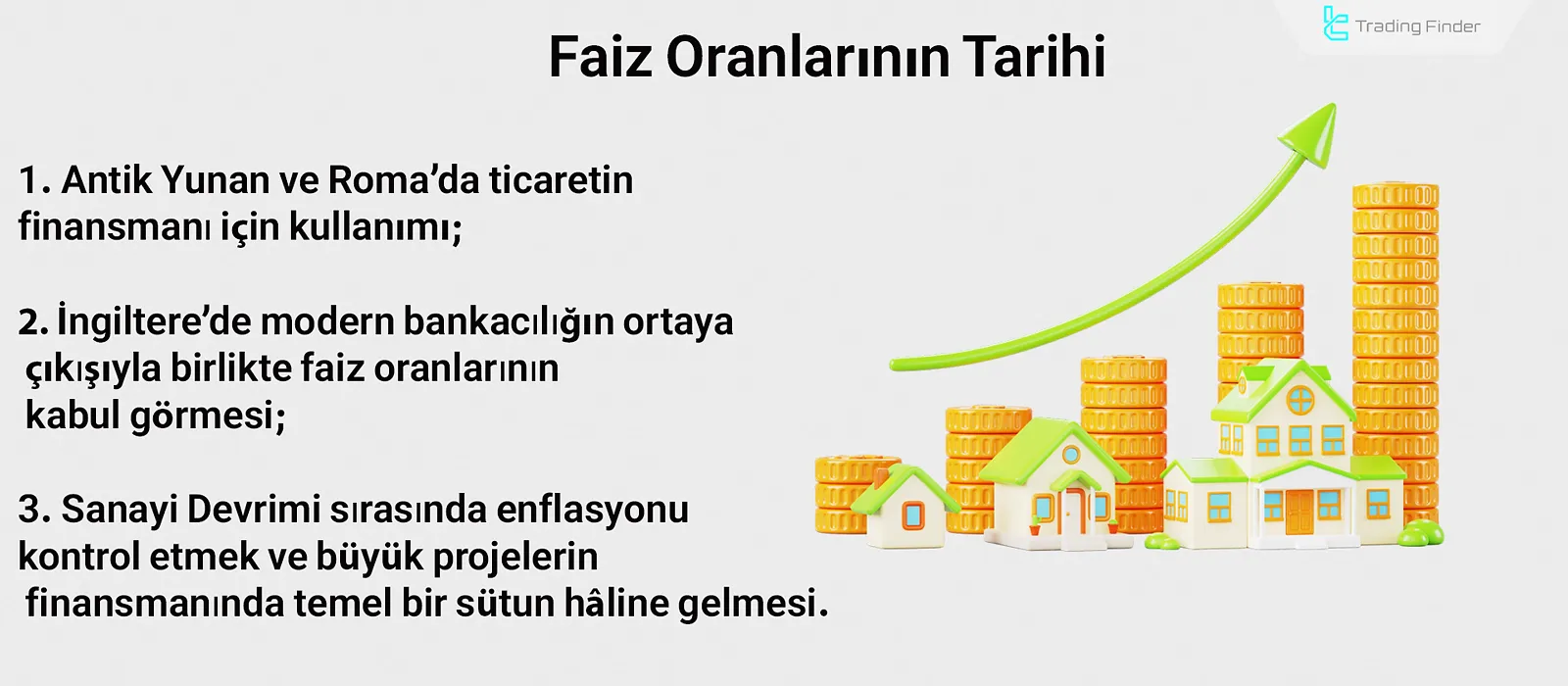 Trading Finder

Faiz Oranlarının Tarihi

1. Antik Yunan ve Roma’da ticaretin finansmanı için kullanımı;

2. İngiltere’de modern bankacılığın ortaya çıkışıyla birlikte faiz oranlarının kabul görmesi;

3. Sanayi Devrimi sırasında enflasyonu kontrol etmek ve büyük projelerin finansmanında temel bir sütun hâline gelmesi.